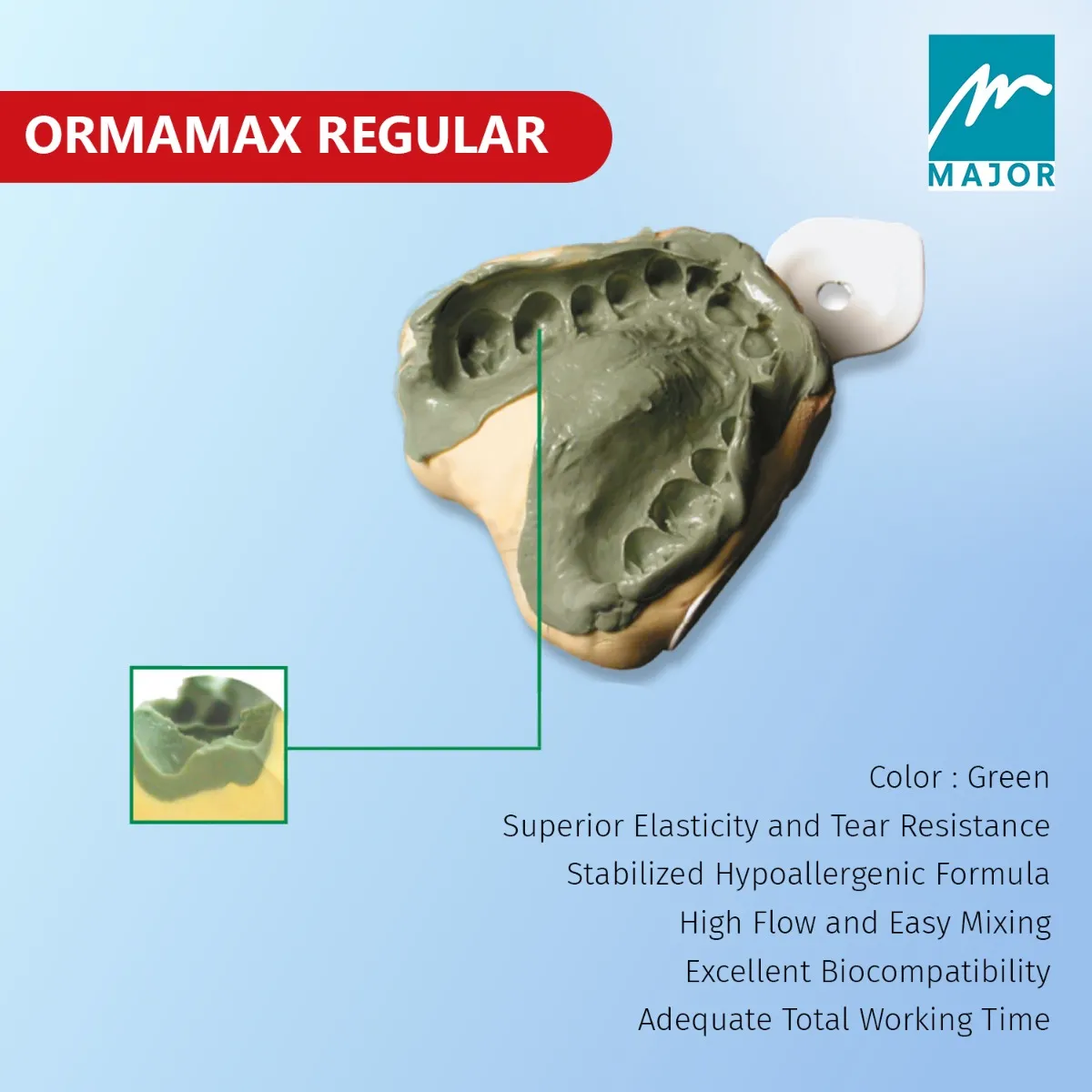 ORMAMAX REGULAR

MAJOR

Color : Green
Superior Elasticity and Tear Resistance
Stabilized Hypoallergenic Formula
High Flow and Easy Mixing
Excellent Biocompatibility
Adequate Total Working Time